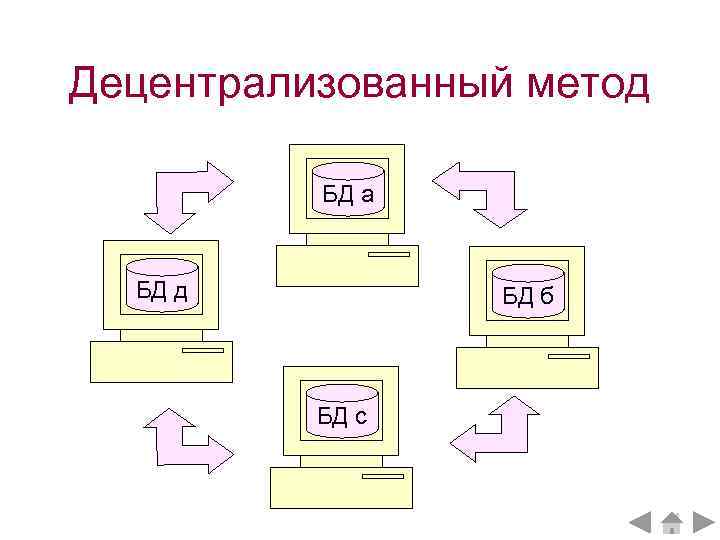 Децентрализованный метод

БД а

БД д

БД б

БД с